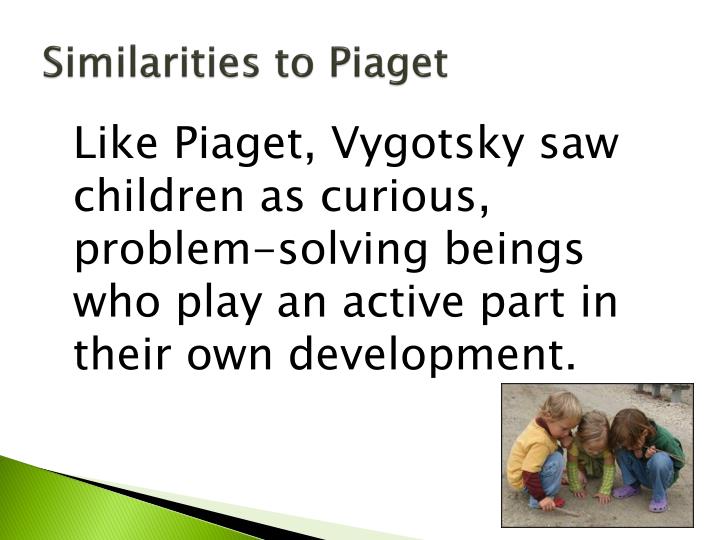 Similarities to Piaget

Like Piaget, Vygotsky saw children as curious, problem-solving beings who play an active part in their own development.